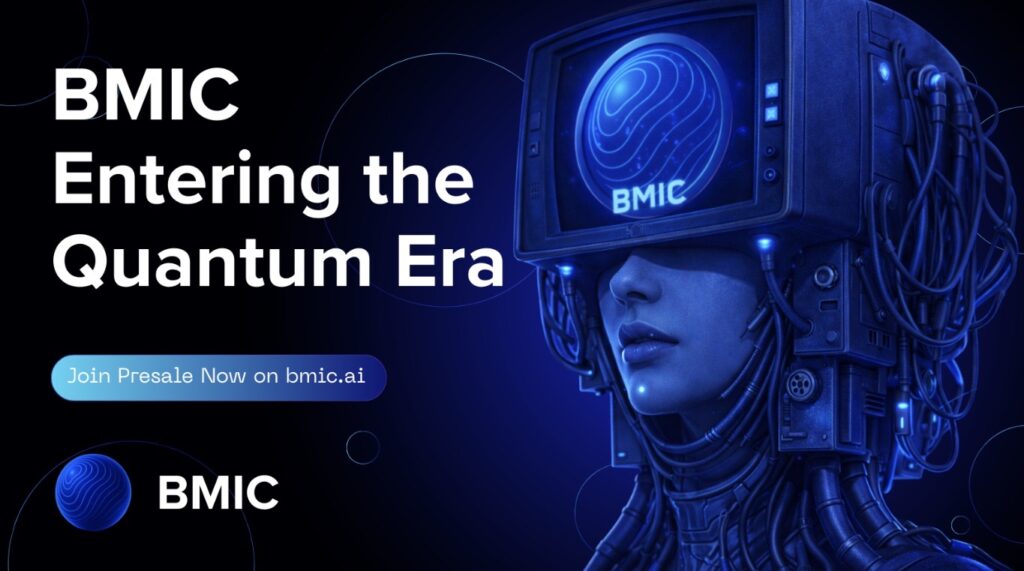 BMIC
Entering the
Quantum Era

Join Presale Now on bmic.ai

BMIC

BMIC